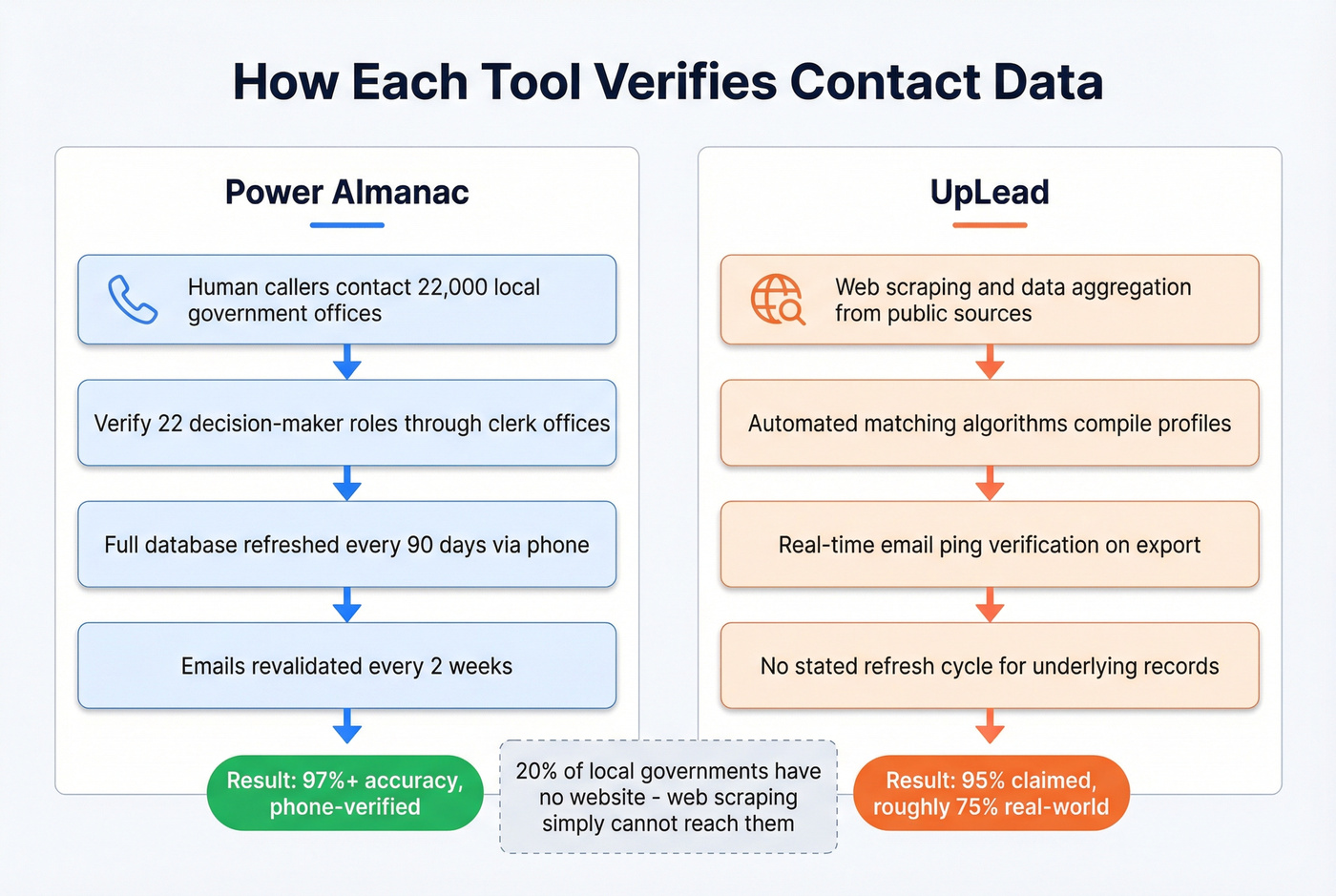 How Each Tool Verifies Contact Data

Power Almanac

Human callers contact 22,000 local government offices

Verify 22 decision-maker roles through clerk offices

Full database refreshed every 90 days via phone

Emails revalidated every 2 weeks

Result: 97%+ accuracy, phone-verified

UpLead

Web scraping and data aggregation from public sources

Automated matching algorithms compile profiles

Real-time email ping verification on export

No stated refresh cycle for underlying records

Result: 95% claimed, roughly 75% real-world

20% of local governments have no website - web scraping simply cannot reach them